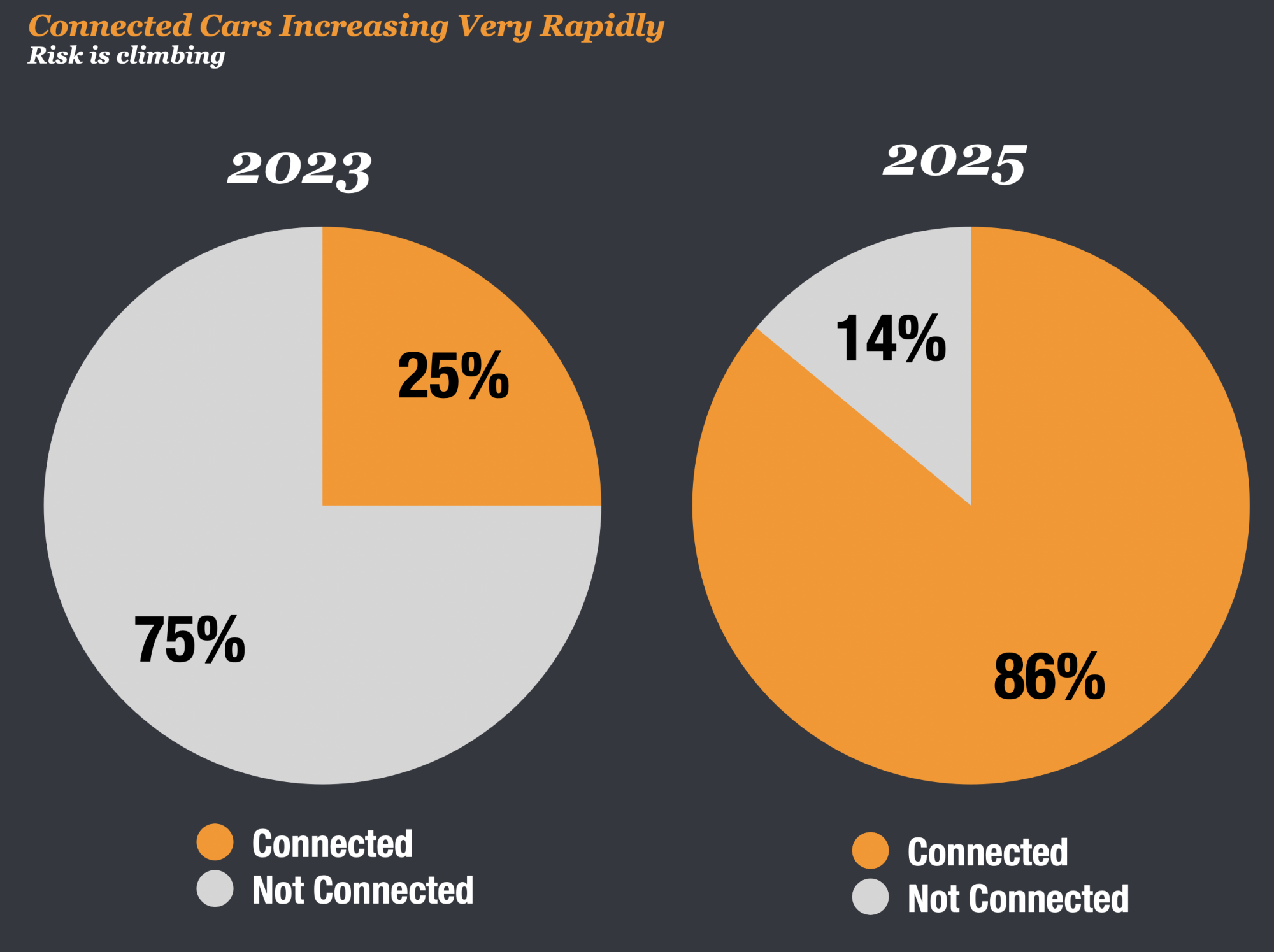 Connected Cars Increasing Very Rapidly
Risk is climbing

2023

25%

75%

Connected
Not Connected

2025

14%

86%

Connected
Not Connected